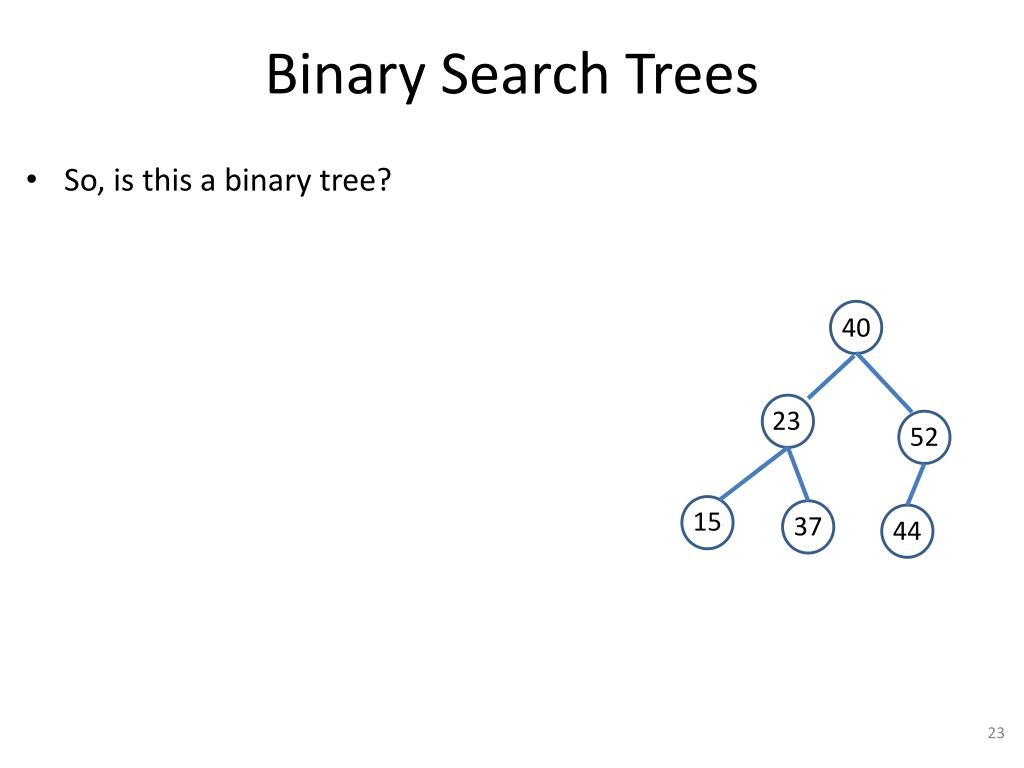 Binary Search Trees

• So, is this a binary tree?

40

23

52

15

37

44

23